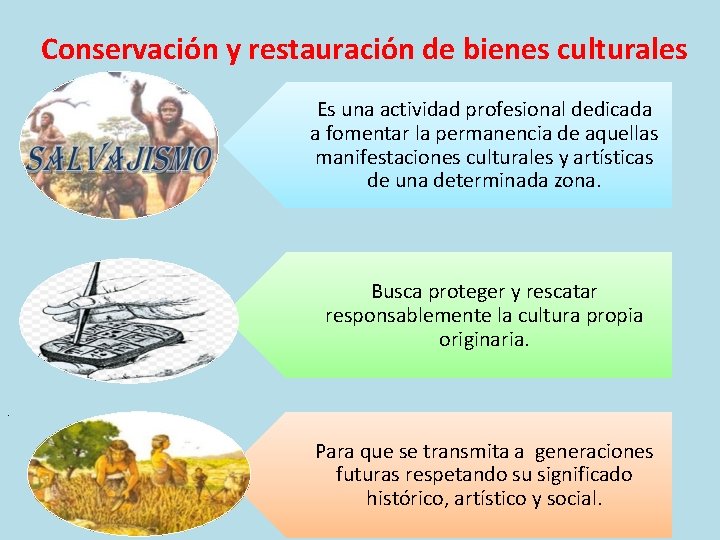 Conservación y restauración de bienes culturales

SALVAJISMO

Es una actividad profesional dedicada a fomentar la permanencia de aquellas manifestaciones culturales y artísticas de una determinada zona.

Busca proteger y rescatar responsablemente la cultura propia originaria.

Para que se transmita a generaciones futuras respetando su significado histórico, artístico y social.